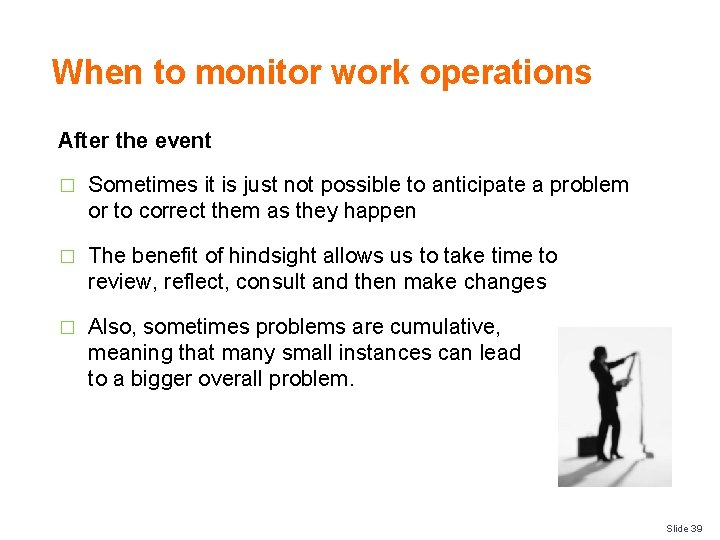 When to monitor work operations

After the event

□ Sometimes it is just not possible to anticipate a problem or to correct them as they happen

□ The benefit of hindsight allows us to take time to review, reflect, consult and then make changes

□ Also, sometimes problems are cumulative, meaning that many small instances can lead to a bigger overall problem.

Slide 39